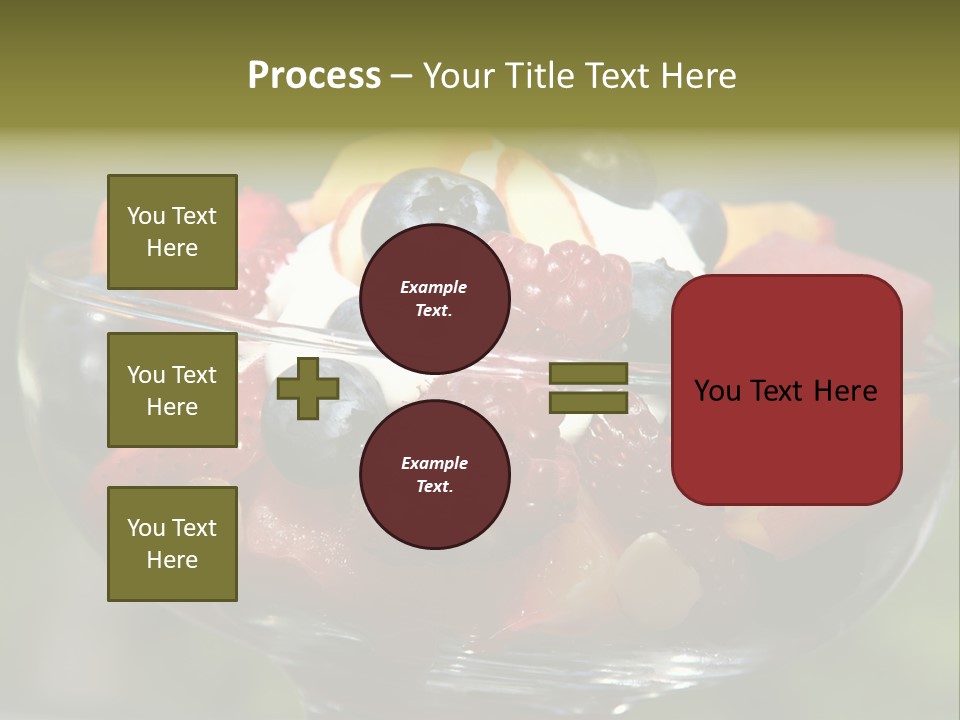 Process – Your Title Text Here

You Text Here

You Text Here

You Text Here

Example Text.

Example Text.

You Text Here